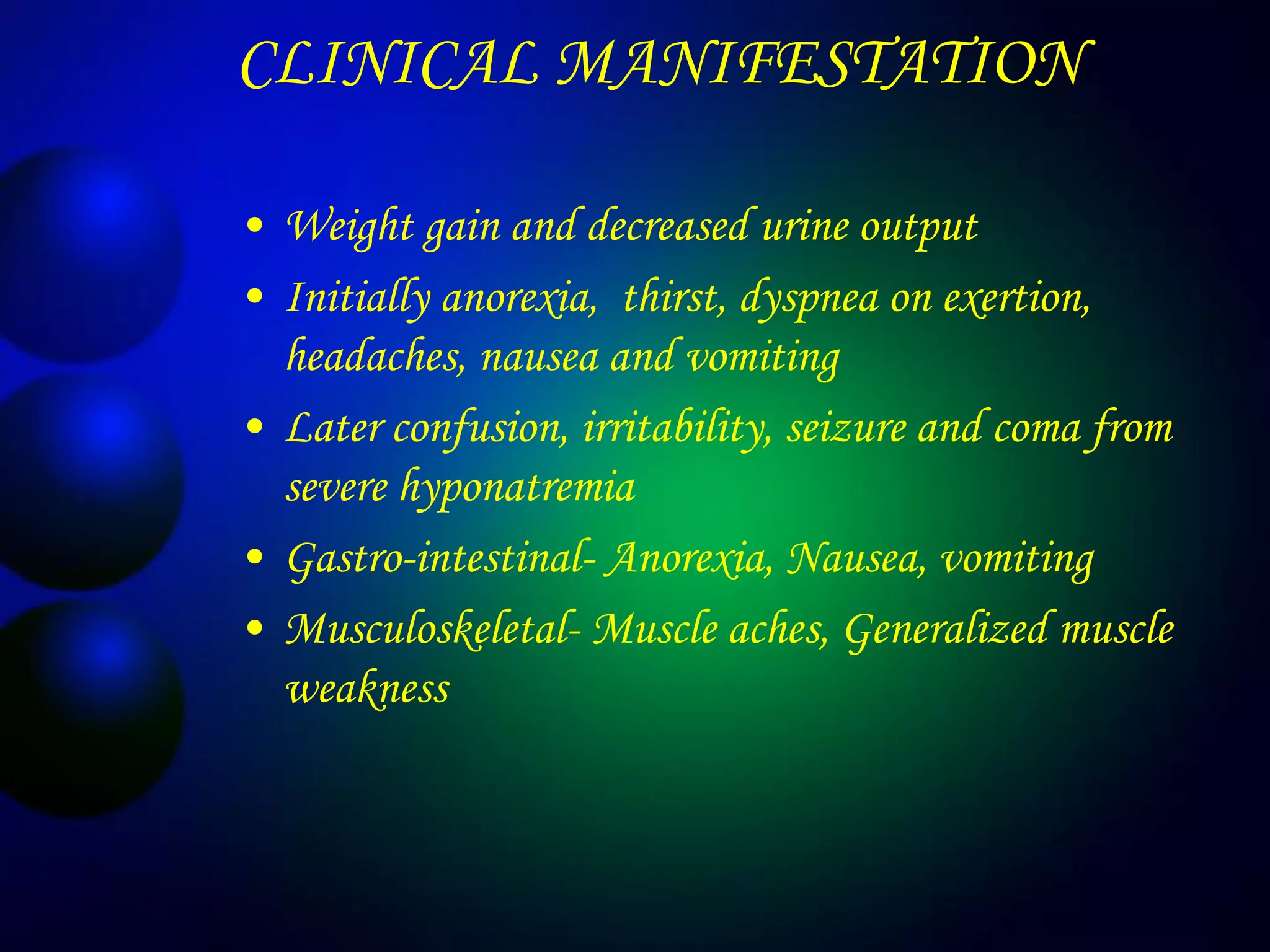 CLINICAL MANIFESTATION

• Weight gain and decreased urine output
• Initially anorexia,  thirst, dyspnea on exertion, headaches, nausea and vomiting
• Later confusion, irritability, seizure and coma from severe hyponatremia
• Gastro-intestinal- Anorexia, Nausea, vomiting
• Musculoskeletal- Muscle aches, Generalized muscle weakness